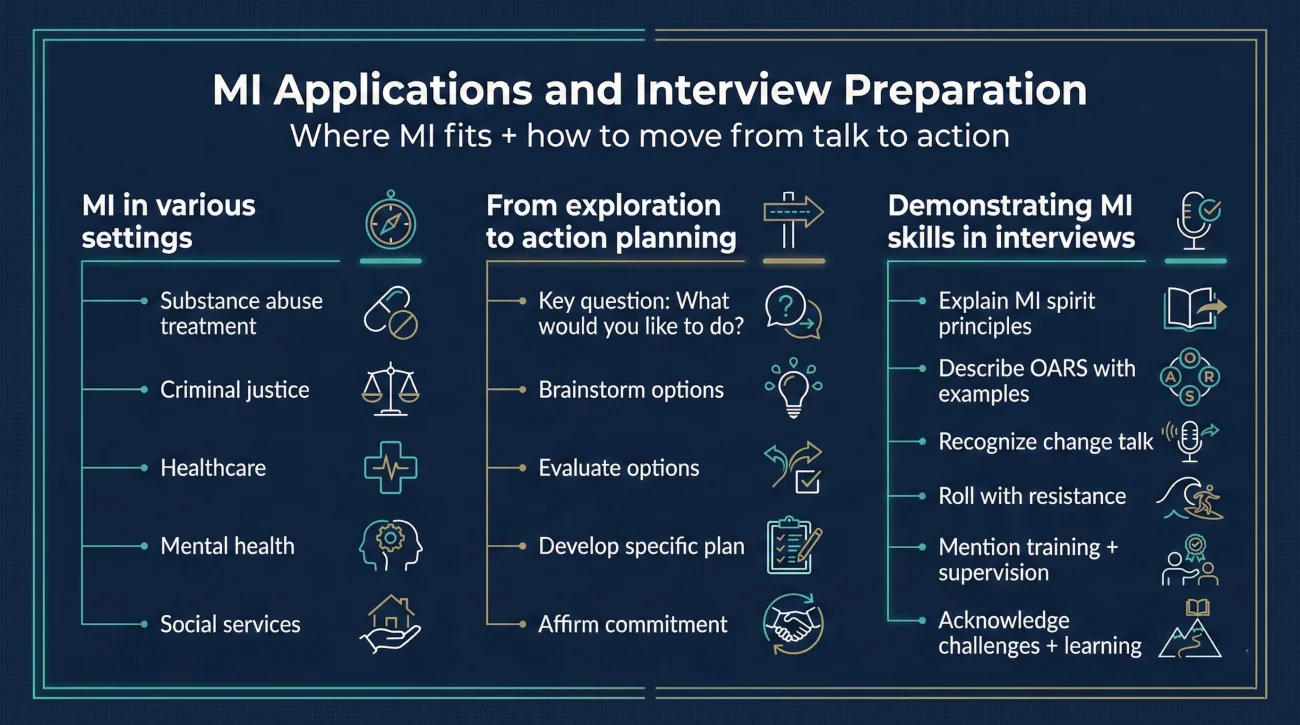 MI Applications and Interview Preparation

Where MI fits + how to move from talk to action

MI in various settings

Substance abuse treatment

Criminal justice

Healthcare

Mental health

Social services

From exploration to action planning

Key question: What would you like to do?

Brainstorm options

Evaluate options

Develop specific plan

Affirm commitment

Demonstrating MI skills in interviews

Explain MI spirit principles

Describe OARS with examples

O A R S

Recognize change talk

Roll with resistance

Mention training + supervision

Acknowledge challenges + learning